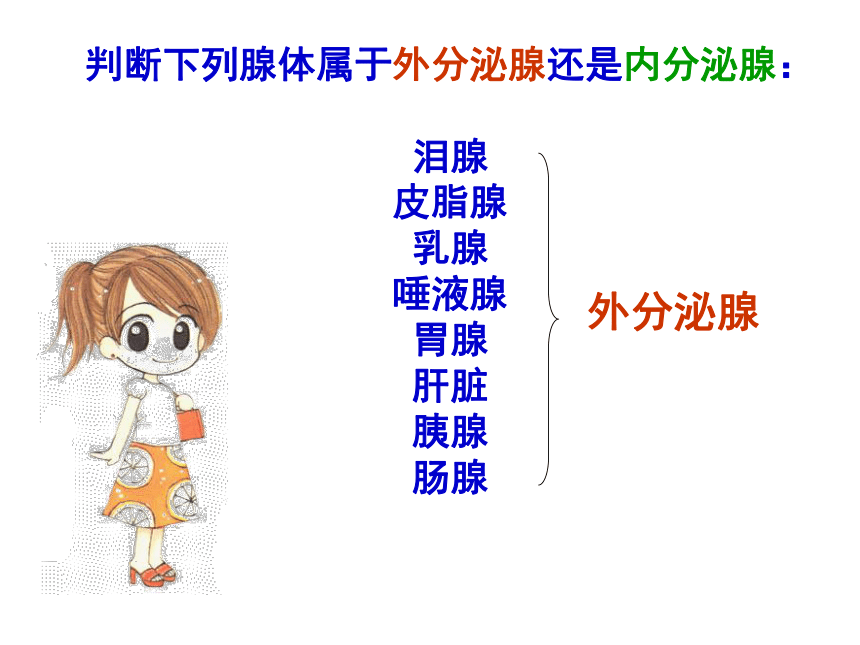 判断下列腺体属于外分泌腺还是内分泌腺：

泪腺
皮脂腺
乳腺
唾液腺
胃腺
肝脏
胰腺
肠腺

外分泌腺